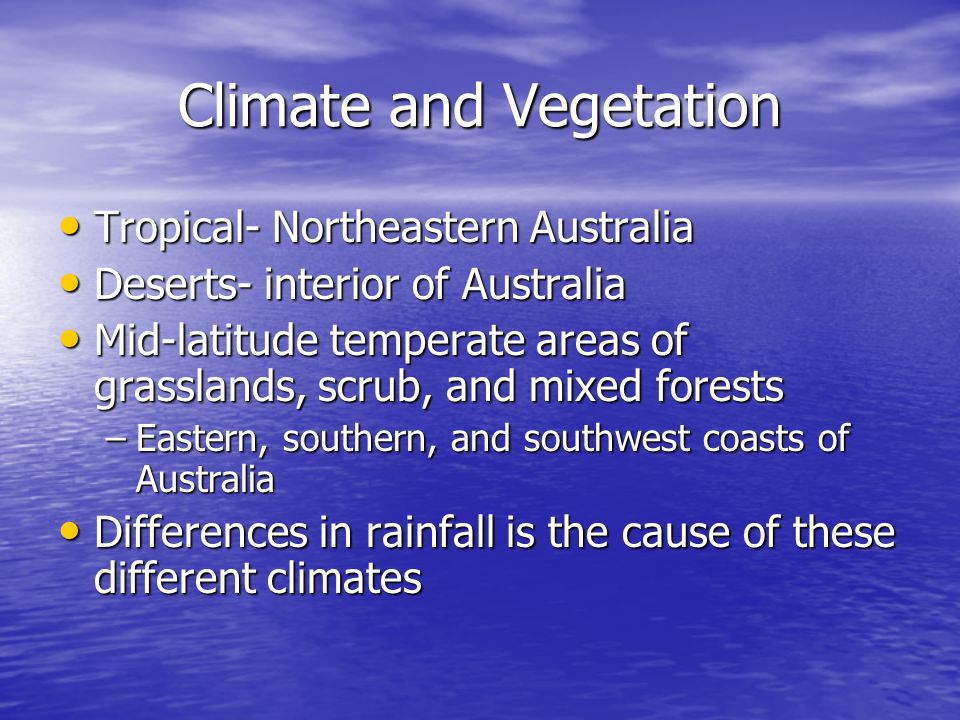 Climate and Vegetation

• Tropical- Northeastern Australia
• Deserts- interior of Australia
• Mid-latitude temperate areas of grasslands, scrub, and mixed forests
– Eastern, southern, and southwest coasts of Australia
• Differences in rainfall is the cause of these different climates